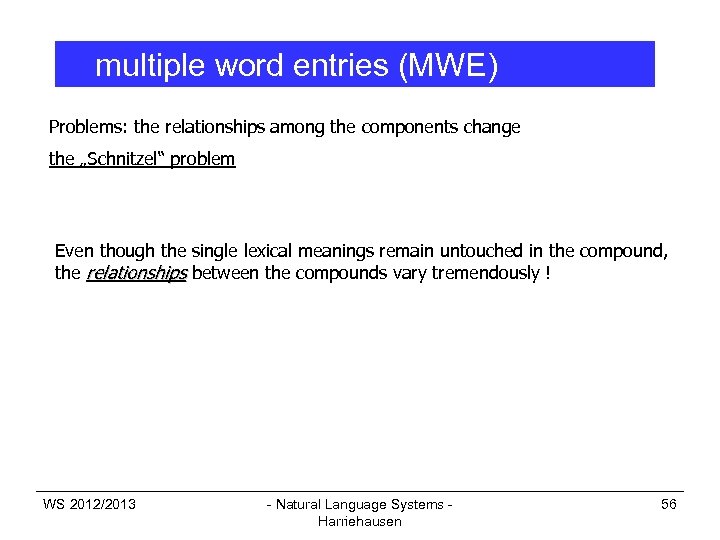 multiple word entries (MWE)

Problems: the relationships among the components change

the „Schnitzel“ problem

Even though the single lexical meanings remain untouched in the compound, the relationships between the compounds vary tremendously !

WS 2012/2013

- Natural Language Systems - Harriehausen

56